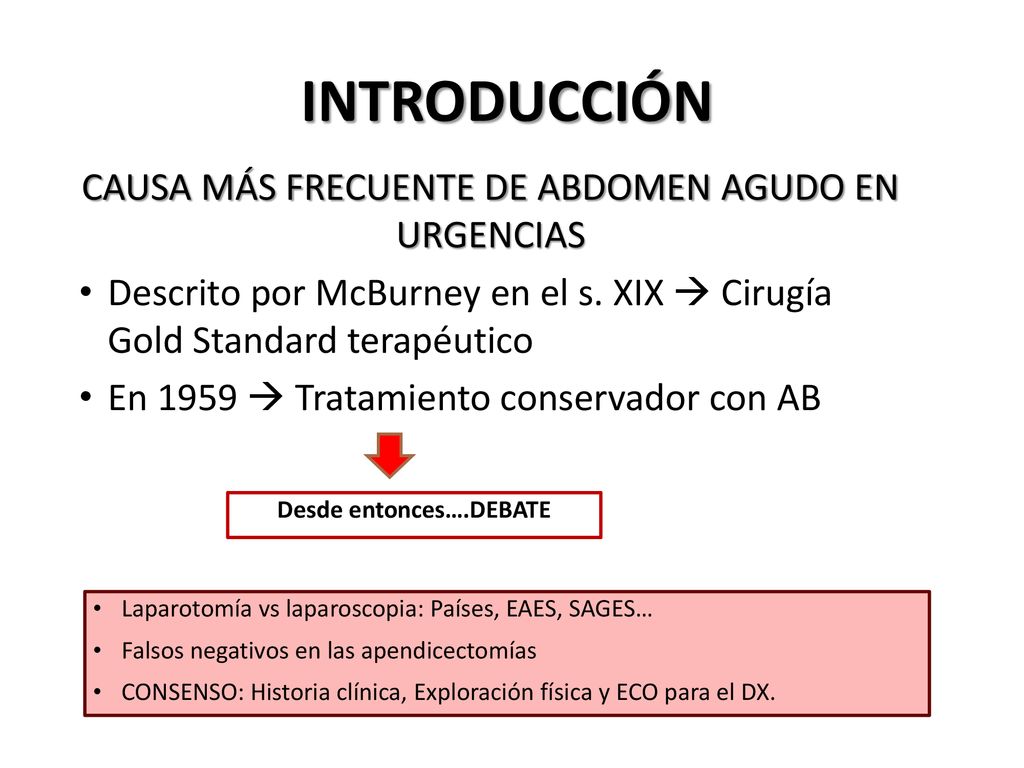 INTRODUCCIÓN

CAUSA MÁS FRECUENTE DE ABDOMEN AGUDO EN URGENCIAS

• Descrito por McBurney en el s. XIX → Cirugía Gold Standard terapéutico
• En 1959 → Tratamiento conservador con AB

Desde entonces….DEBATE

• Laparotomía vs laparoscopia: Países, EAES, SAGES…
• Falsos negativos en las apendicectomías
• CONSENSO: Historia clínica, Exploración física y ECO para el DX.